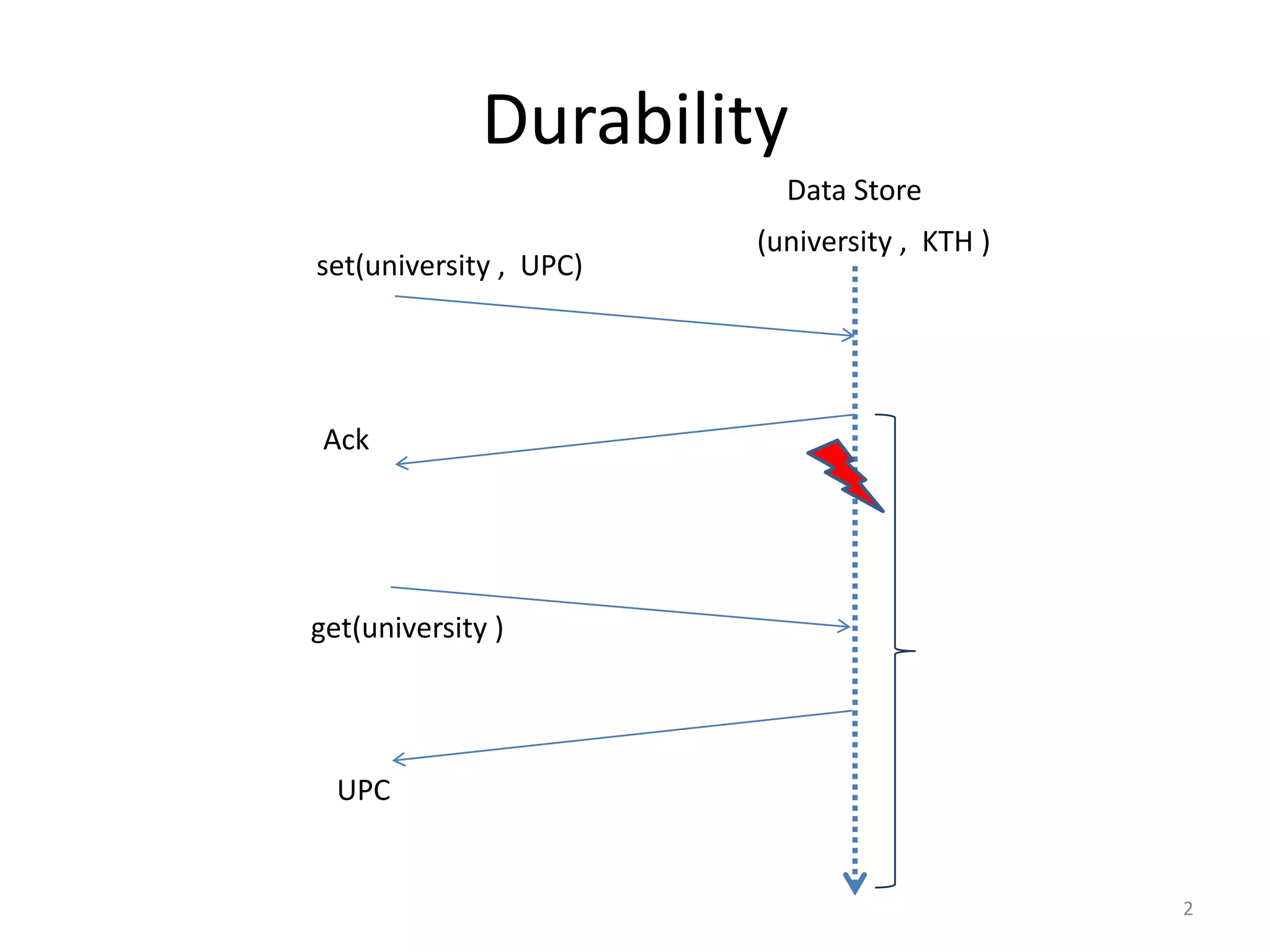 Durability

Data Store

(university , KTH )

set(university , UPC)

Ack

get(university )

UPC

2